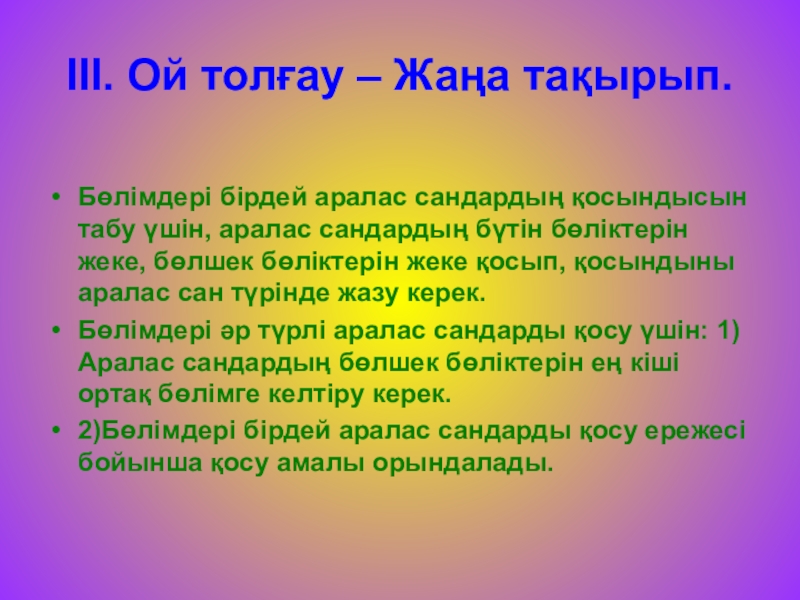 III. Ой толғау – Жаңа тақырып.

• Бөлімдері бірдей аралас сандардың қосындысын табу үшін, аралас сандардың бүтін бөліктерін жеке, бөлшек бөліктерін жеке қосып, қосындыны аралас сан түрінде жазу керек.

• Бөлімдері әр түрлі аралас сандарды қосу үшін: 1) Аралас сандардың бөлшек бөліктерін ең кіші ортақ бөлімге келтіру керек.

• 2)Бөлімдері бірдей аралас сандарды қосу ережесі бойынша қосу амалы орындалады.